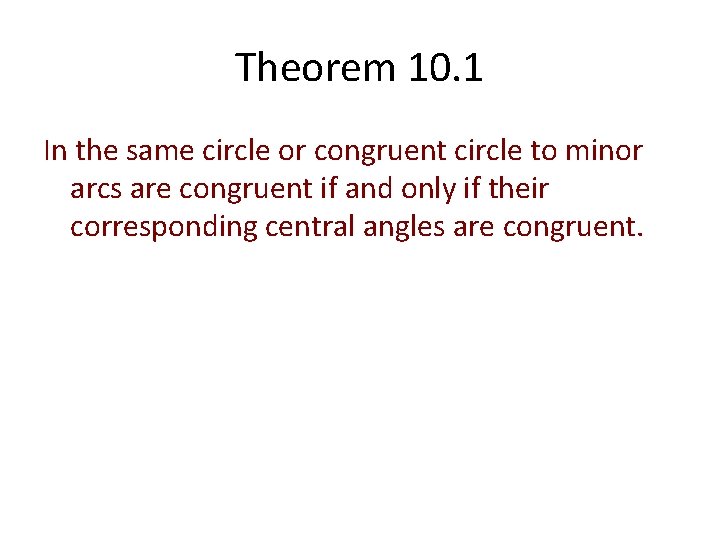 Theorem 10.1

In the same circle or congruent circle to minor arcs are congruent if and only if their corresponding central angles are congruent.